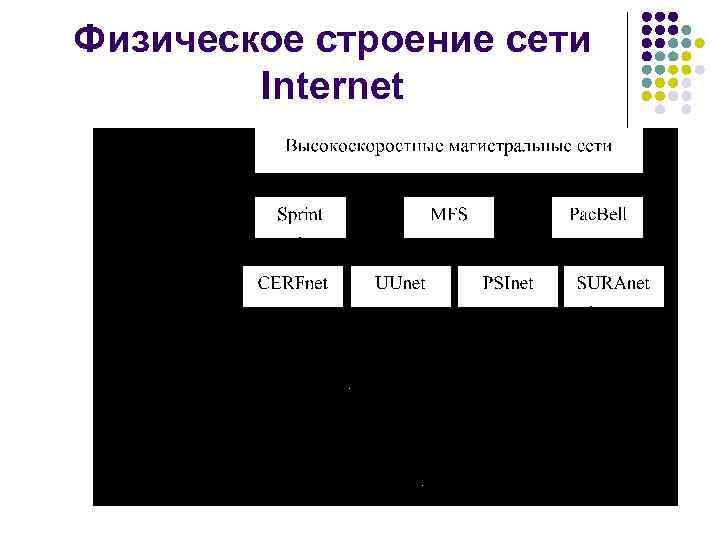 Физическое строение сети Internet

Высокоскоростные магистральные сети

Sprint

MFS

PacBell

CERFnet

UUnet

PSInet

SURAnet